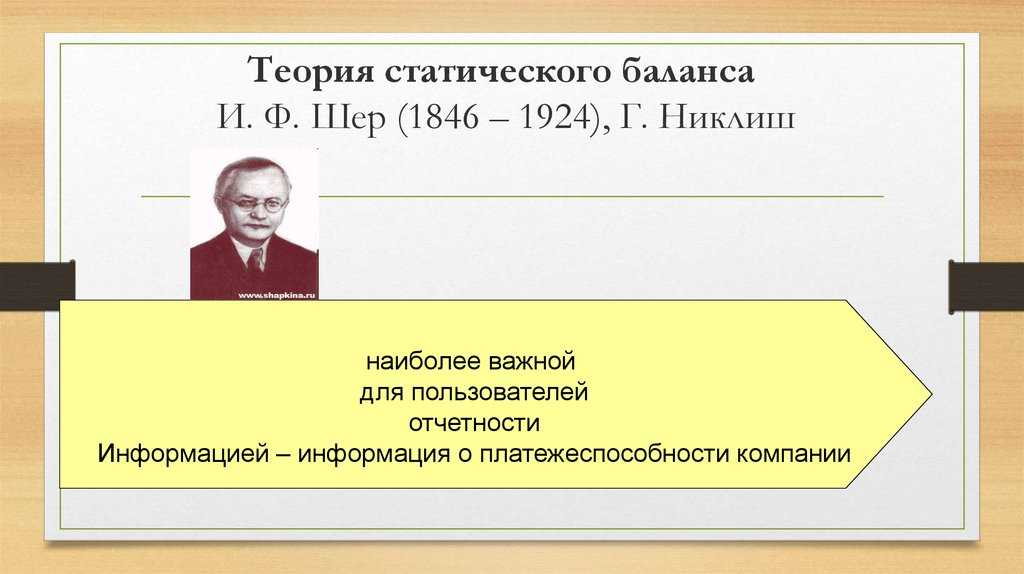 Теория статического баланса
И. Ф. Шер (1846 – 1924), Г. Никлиш

www.shapkina.ru

наиболее важной
для пользователей
отчетности
Информацией – информация о платежеспособности компании